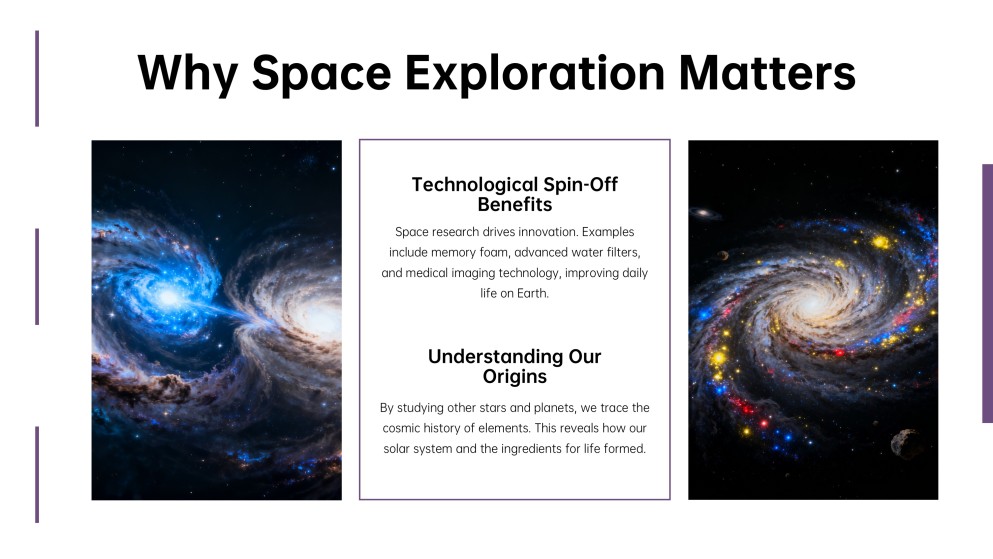 Why Space Exploration Matters

Technological Spin-Off Benefits

Space research drives innovation. Examples include memory foam, advanced water filters, and medical imaging technology, improving daily life on Earth.

Understanding Our Origins

By studying other stars and planets, we trace the cosmic history of elements. This reveals how our solar system and the ingredients for life formed.